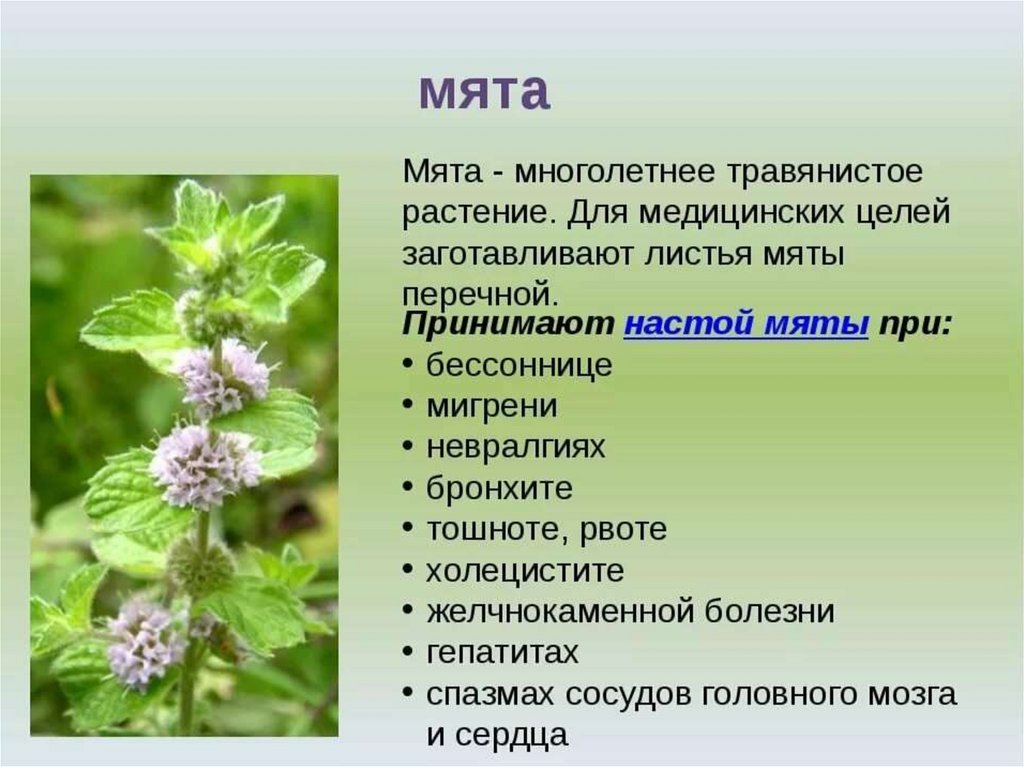 мята

Мята - многолетнее травянистое растение. Для медицинских целей заготавливают листья мяты перечной.

Принимают настой мяты при:
• бессоннице
• мигрени
• невралгиях
• бронхите
• тошноте, рвоте
• холецистите
• желчнокаменной болезни
• гепатитах
• спазмах сосудов головного мозга и сердца